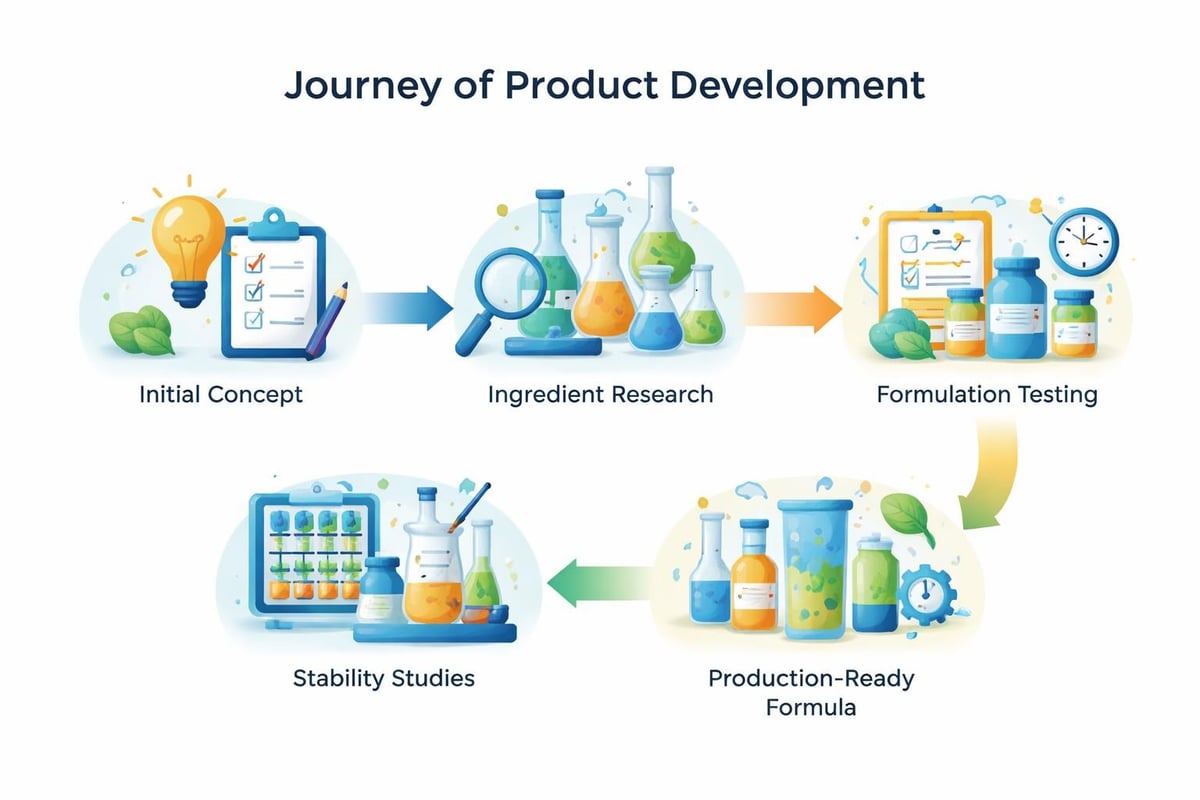 Journey of Product Development

Initial Concept

Ingredient Research

Formulation Testing

Stability Studies

Production-Ready Formula